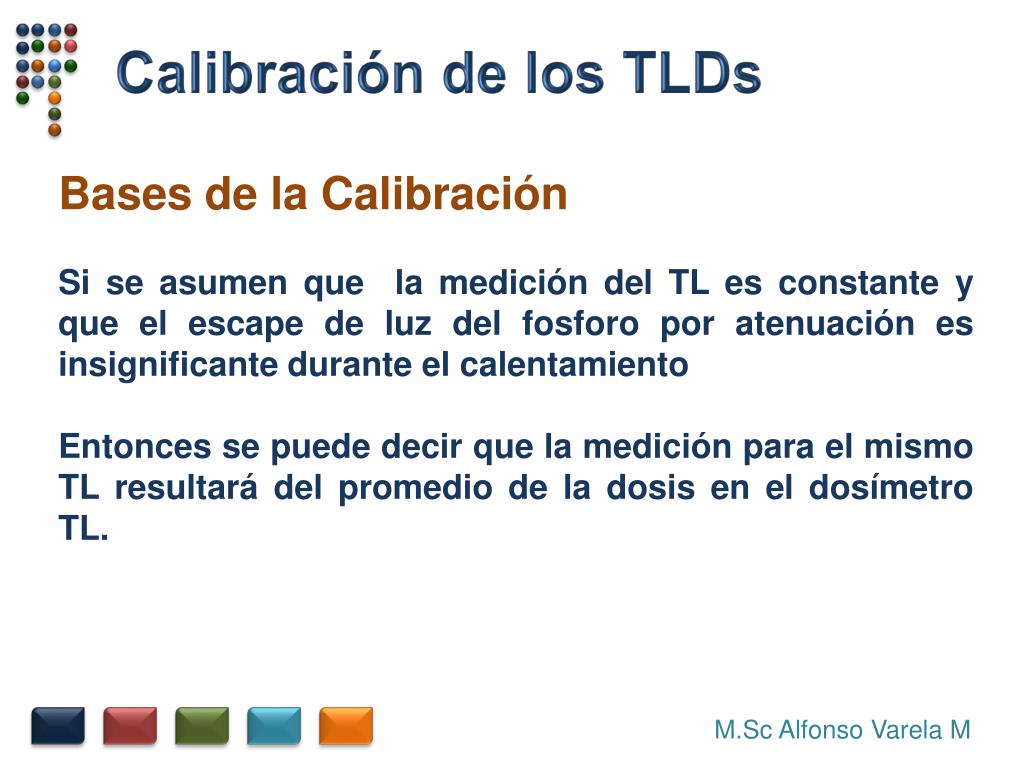 Calibración de los TLDs

Bases de la Calibración

Si se asumen que la medición del TL es constante y que el escape de luz del fosforo por atenuación es insignificante durante el calentamiento

Entonces se puede decir que la medición para el mismo TL resultará del promedio de la dosis en el dosímetro TL.

M.Sc Alfonso Varela M